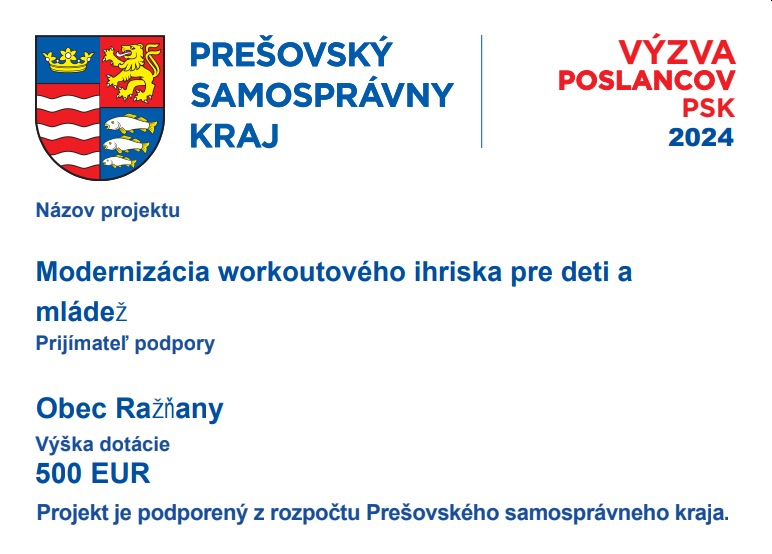 PREŠOVSKÝ SAMOSPRÁVNY KRAJ

VÝZVA POSLANCOV PSK 2024

Názov projektu

Modernizácia workoutového ihriska pre deti a mládež

Prijímateľ podpory

Obec Ražňany

Výška dotácie

500 EUR

Projekt je podporený z rozpočtu Prešovského samosprávneho kraja.